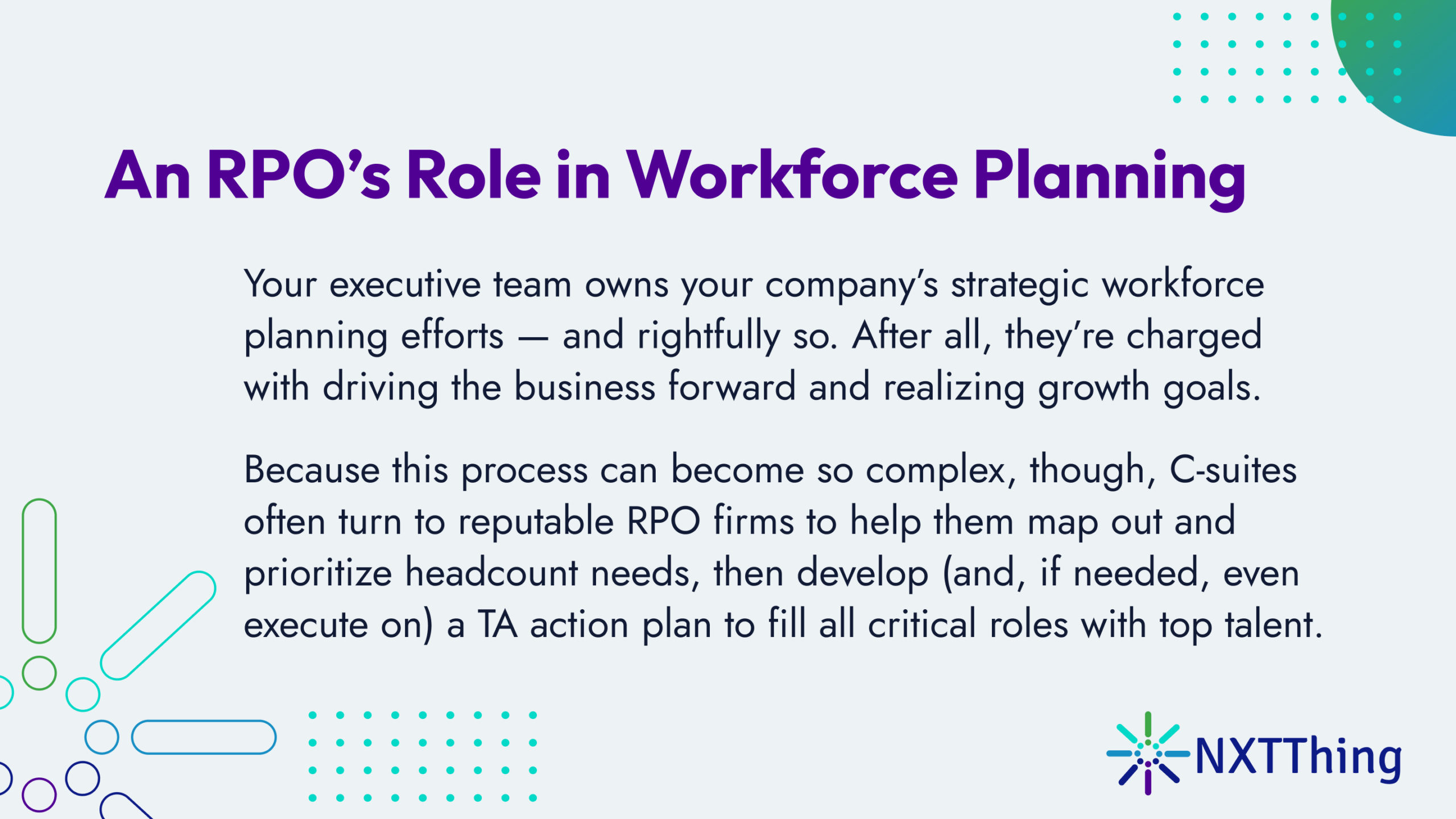 An RPO’s Role in Workforce Planning

Your executive team owns your company’s strategic workforce planning efforts — and rightfully so. After all, they’re charged with driving the business forward and realizing growth goals.

Because this process can become so complex, though, C-suites often turn to reputable RPO firms to help them map out and prioritize headcount needs, then develop (and, if needed, even execute on) a TA action plan to fill all critical roles with top talent.

NXTThing